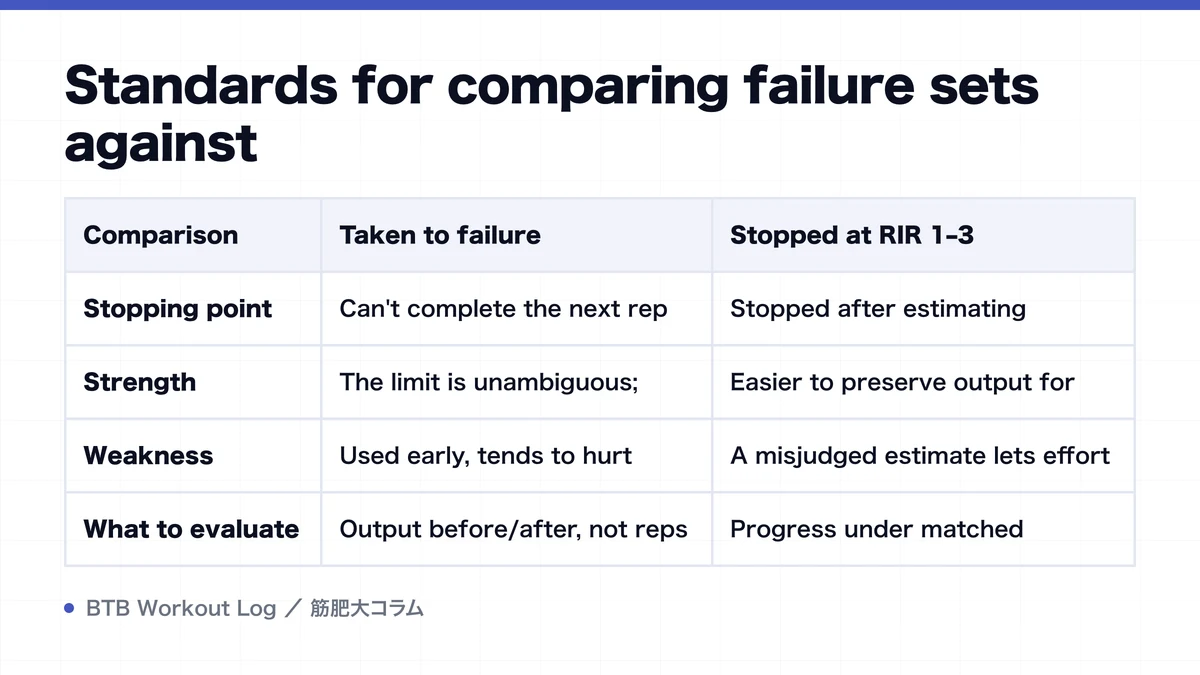 Standards for comparing failure sets against

| Comparison | Taken to failure | Stopped at RIR 1-3 |
|---|---|---|
| Stopping point | Can't complete the next rep | Stopped after estimating |
| Strength | The limit is unambiguous; | Easier to preserve output for |
| Weakness | Used early, tends to hurt | A misjudged estimate lets effort |
| What to evaluate | Output before/after, not reps | Progress under matched |

BTB Workout Log ／ 筋肥大コラム